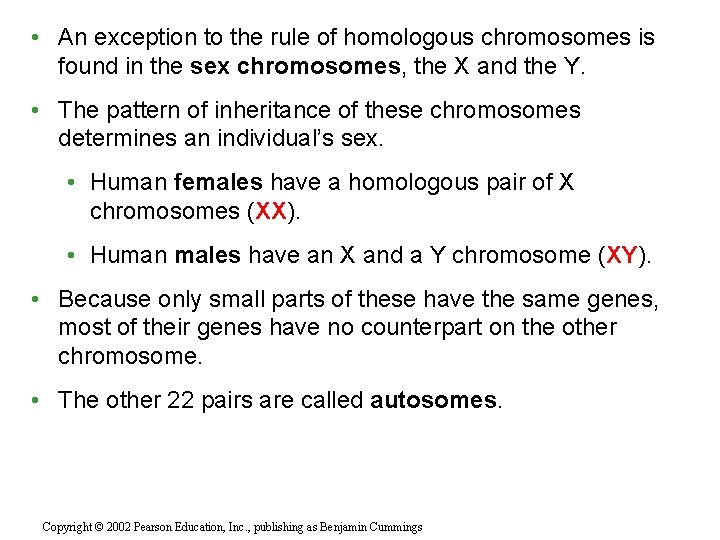 • An exception to the rule of homologous chromosomes is found in the sex chromosomes, the X and the Y.

• The pattern of inheritance of these chromosomes determines an individual's sex.

• Human females have a homologous pair of X chromosomes (XX).

• Human males have an X and a Y chromosome (XY).

• Because only small parts of these have the same genes, most of their genes have no counterpart on the other chromosome.

• The other 22 pairs are called autosomes.

Copyright © 2002 Pearson Education, Inc., publishing as Benjamin Cummings